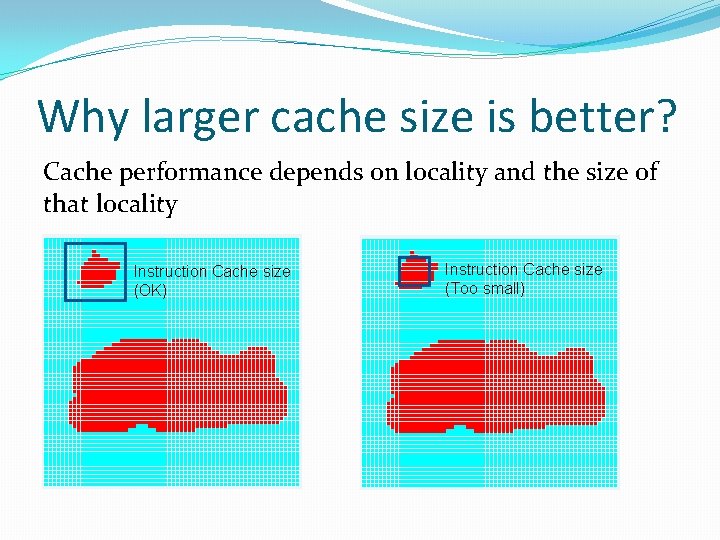 Why larger cache size is better?

Cache performance depends on locality and the size of that locality

Instruction Cache size (OK)

Instruction Cache size (Too small)